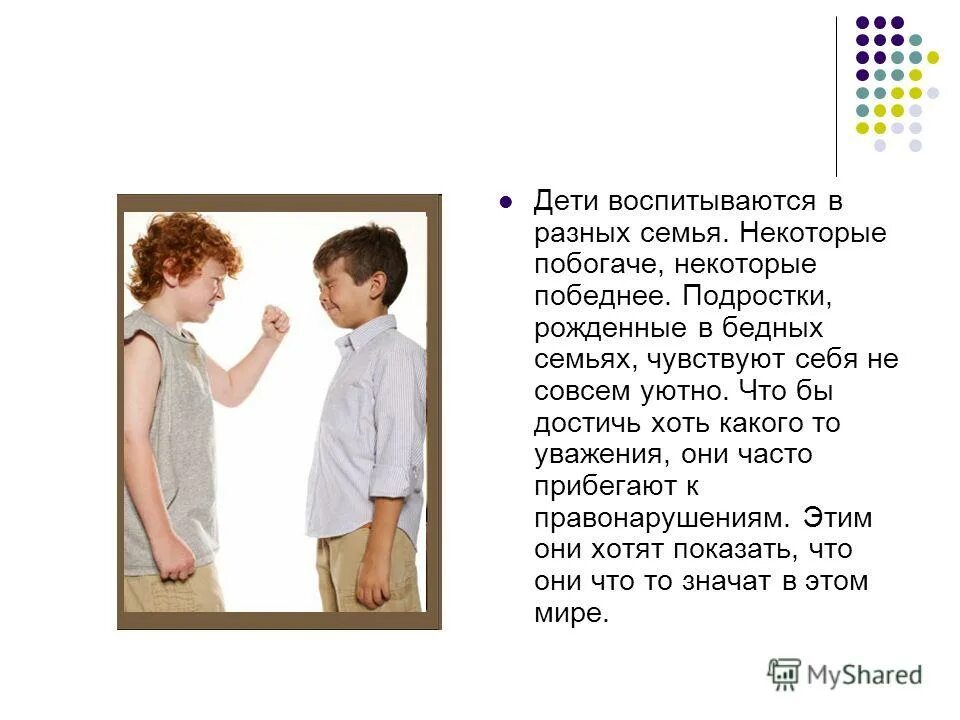 Дети воспитываются в разных семья. Некоторые побогаче, некоторые победнее. Подростки, рожденные в бедных семьях, чувствуют себя не совсем уютно. Что бы достичь хоть какого то уважения, они часто прибегают к правонарушениям. Этим они хотят показать, что они что то значат в этом мире.

MyShared